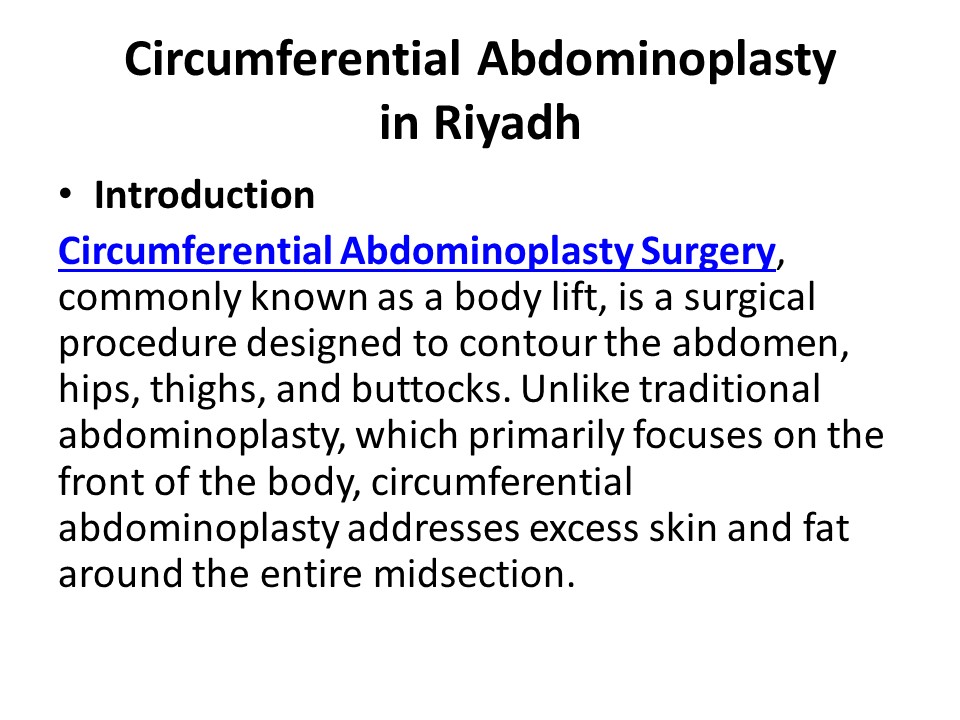 Circumferential Abdominoplasty in Riyadh

• Introduction

Circumferential Abdominoplasty Surgery, commonly known as a body lift, is a surgical procedure designed to contour the abdomen, hips, thighs, and buttocks. Unlike traditional abdominoplasty, which primarily focuses on the front of the body, circumferential abdominoplasty addresses excess skin and fat around the entire midsection.